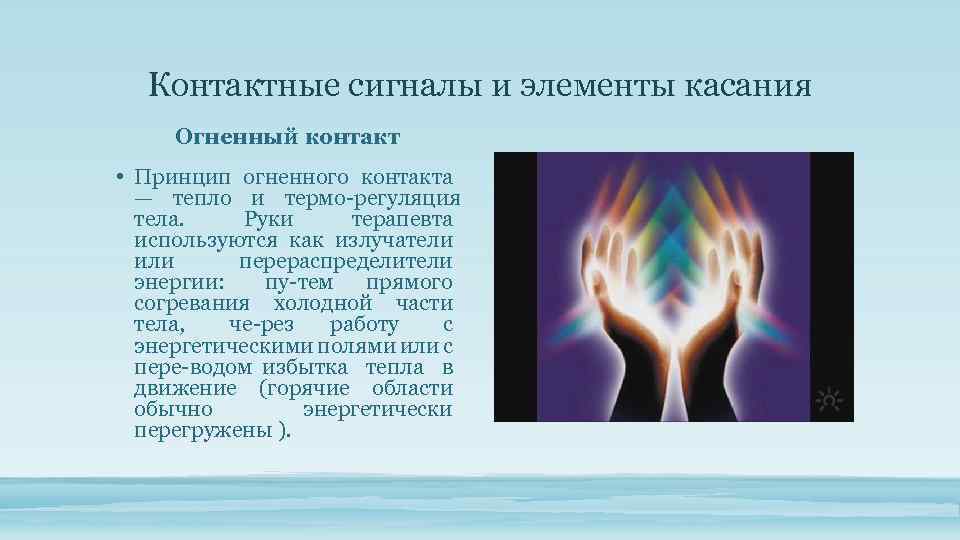 Контактные сигналы и элементы касания

Огненный контакт

• Принцип огненного контакта — тепло и термо-регуляция тела. Руки терапевта используются как излучатели или перераспределители энергии: пу-тем прямого согревания холодной части тела, че-рез работу с энергетическими полями или с пере-водом избытка тепла в движение (горячие области обычно энергетически перегружены ).